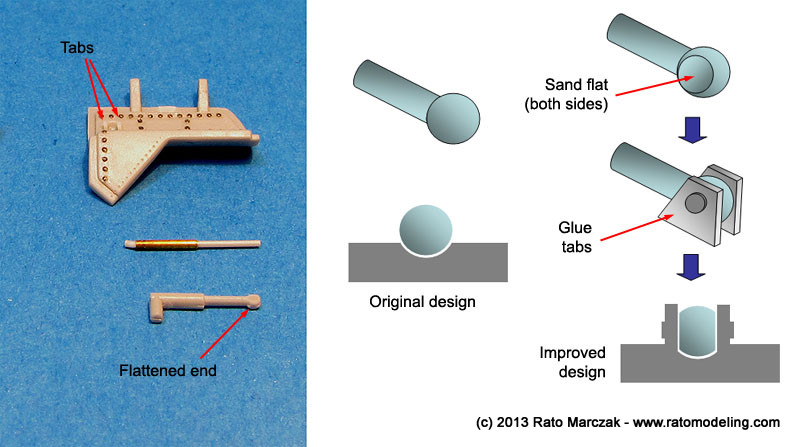 Tabs

Flattened end

Original design

Sand flat (both sides)

Glue tabs

Improved design

(c) 2013 Rato Marczak - www.ratomodeling.com